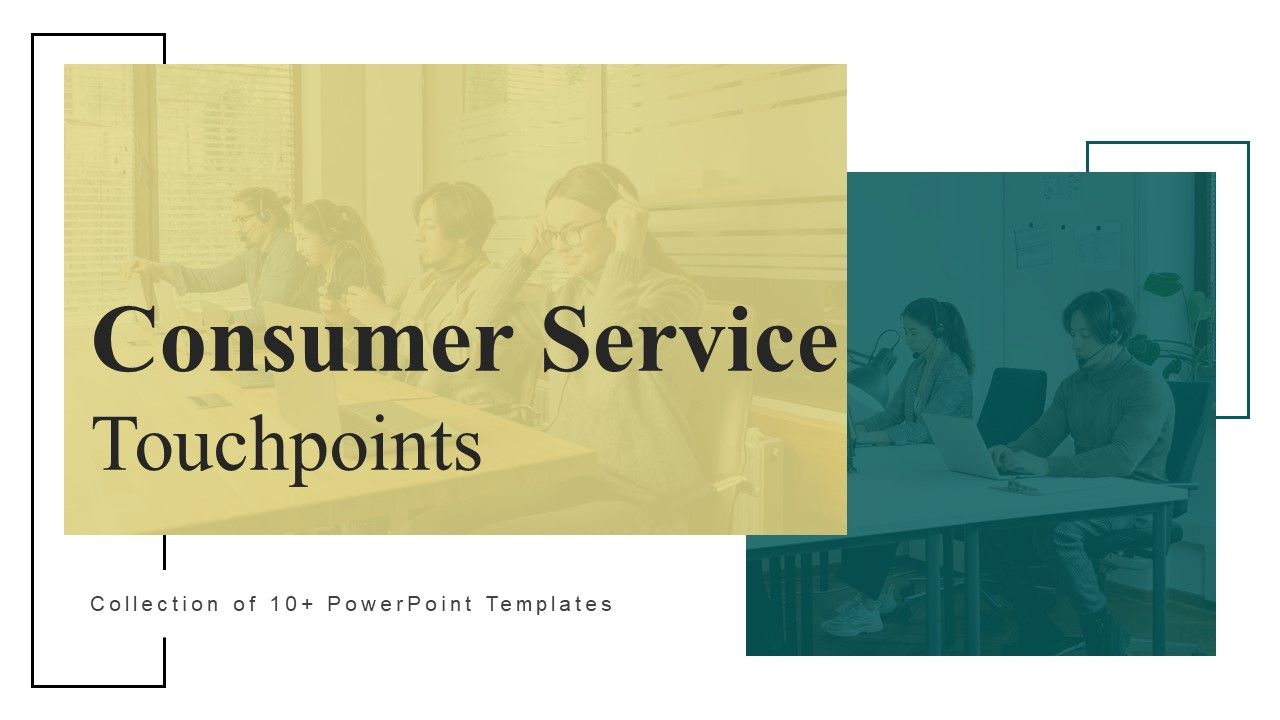 Consumer Service
Touchpoints

Collection of 10+ PowerPoint Templates